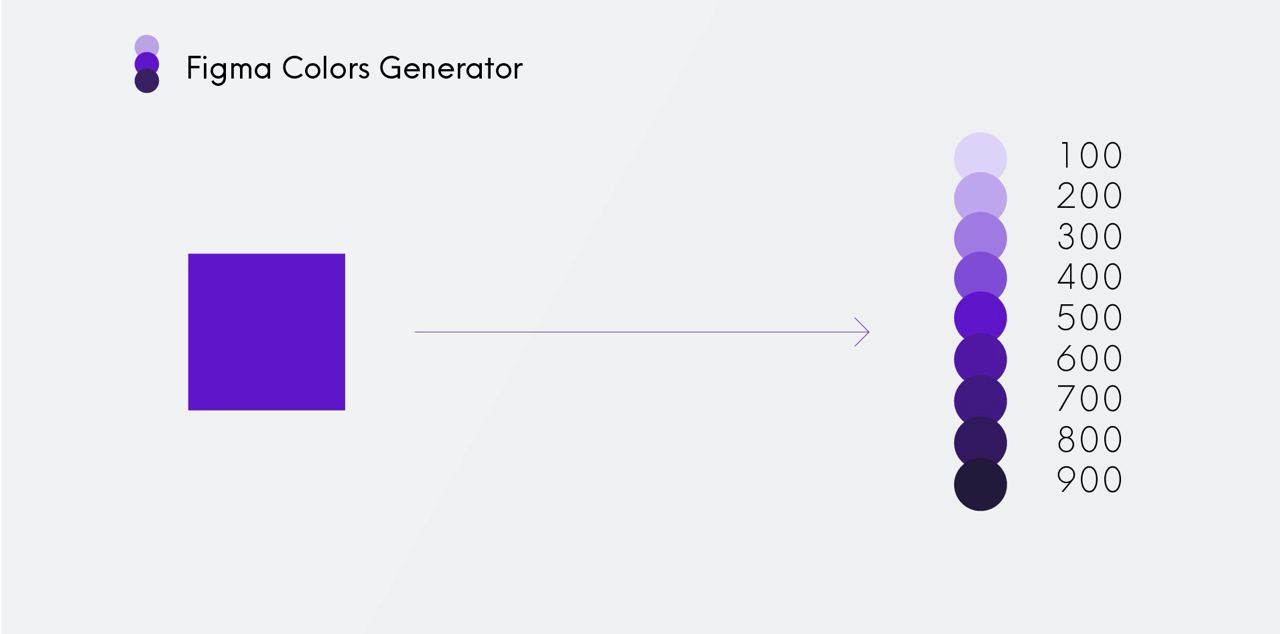 Figma Colors Generator

100
200
300
400
500
600
700
800
900